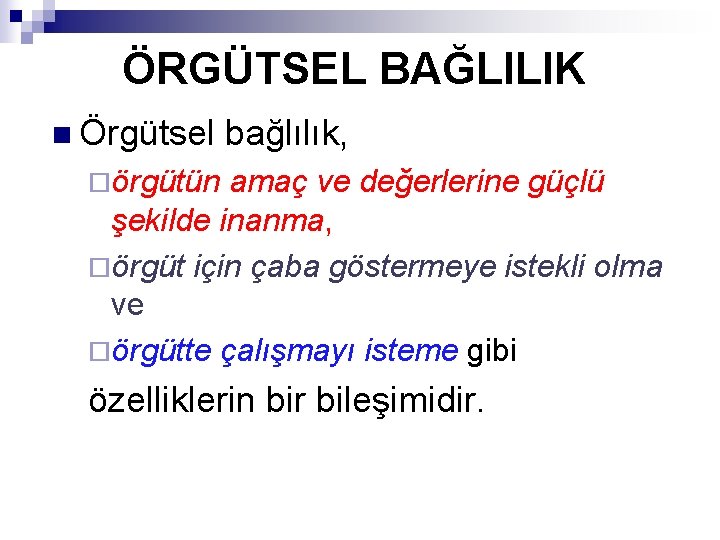 ÖRGÜTSEL BAĞLILIK

■ Örgütsel bağlılık,

□ örgütün amaç ve değerlerine güçlü şekilde inanma,

□ örgüt için çaba göstermeye istekli olma ve

□ örgütte çalışmayı isteme gibi

özelliklerin bir bileşimidir.